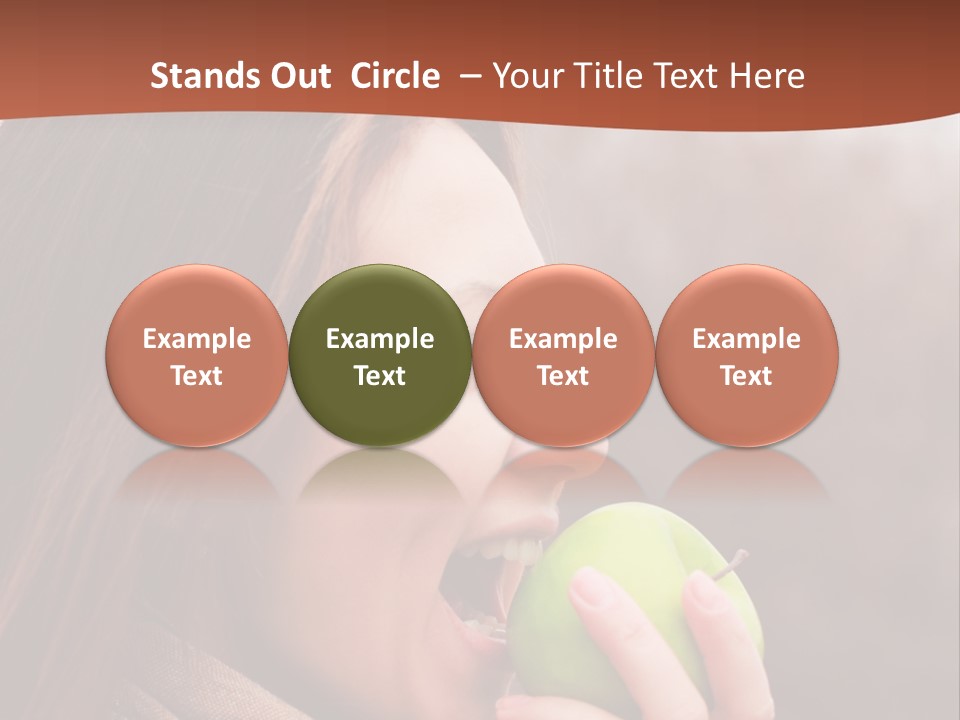 Stands Out Circle – Your Title Text Here

Example Text

Example Text

Example Text

Example Text